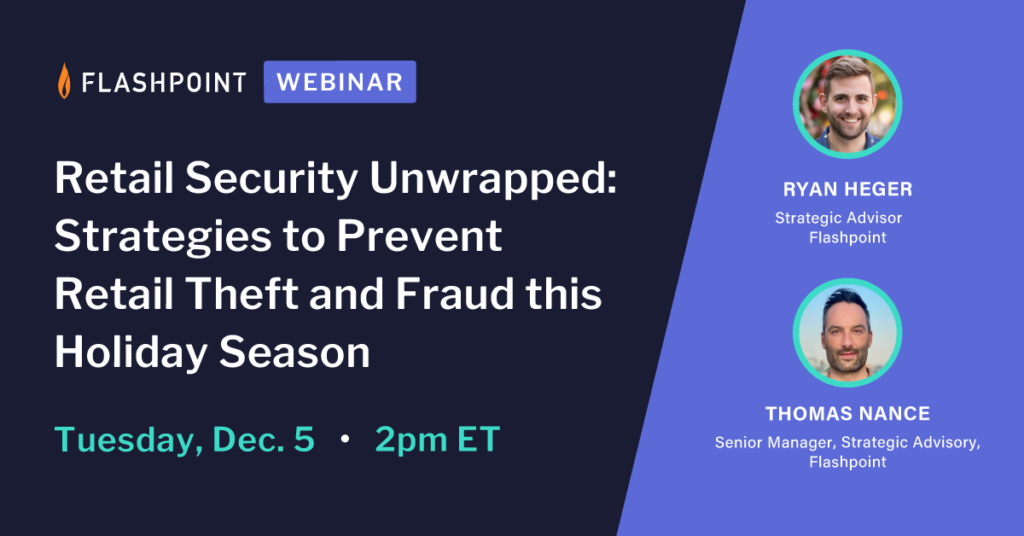 FLASHPOINT WEBINAR

Retail Security Unwrapped: Strategies to Prevent Retail Theft and Fraud this Holiday Season

Tuesday, Dec. 5 • 2pm ET

RYAN HEGER
Strategic Advisor
Flashpoint

THOMAS NANCE
Senior Manager, Strategic Advisory,
Flashpoint